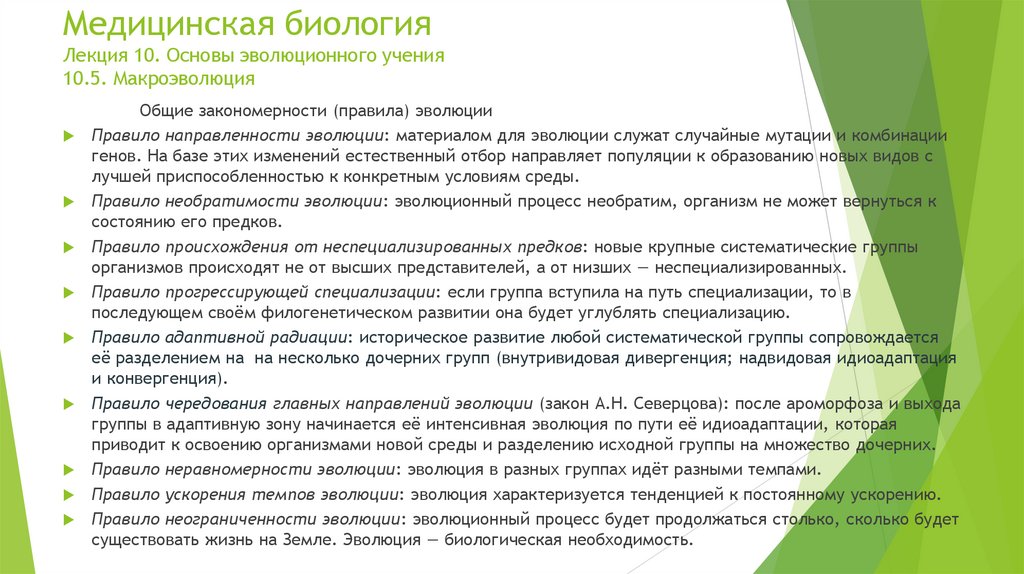 Медицинская биология
Лекция 10. Основы эволюционного учения
10.5. Макроэволюция

Общие закономерности (правила) эволюции

Правило направленности эволюции: материалом для эволюции служат случайные мутации и комбинации генов. На базе этих изменений естественный отбор направляет популяции к образованию новых видов с лучшей приспособленностью к конкретным условиям среды.

Правило необратимости эволюции: эволюционный процесс необратим, организм не может вернуться к состоянию его предков.

Правило происхождения от неспециализированных предков: новые крупные систематические группы организмов происходят не от высших представителей, а от низших — неспециализированных.

Правило прогрессирующей специализации: если группа вступила на путь специализации, то в последующем своём филогенетическом развитии она будет углублять специализацию.

Правило адаптивной радиации: историческое развитие любой систематической группы сопровождается её разделением на на несколько дочерних групп (внутривидовая дивергенция; надвидовая идиоадаптация и конвергенция).

Правило чередования главных направлений эволюции (закон А.Н. Северцова): после ароморфоза и выхода группы в адаптивную зону начинается её интенсивная эволюция по пути её идиоадаптации, которая приводит к освоению организмами новой среды и разделению исходной группы на множество дочерних.

Правило неравномерности эволюции: эволюция в разных группах идёт разными темпами.

Правило ускорения темпов эволюции: эволюция характеризуется тенденцией к постоянному ускорению.

Правило неограниченности эволюции: эволюционный процесс будет продолжаться столько, сколько будет существовать жизнь на Земле. Эволюция — биологическая необходимость.